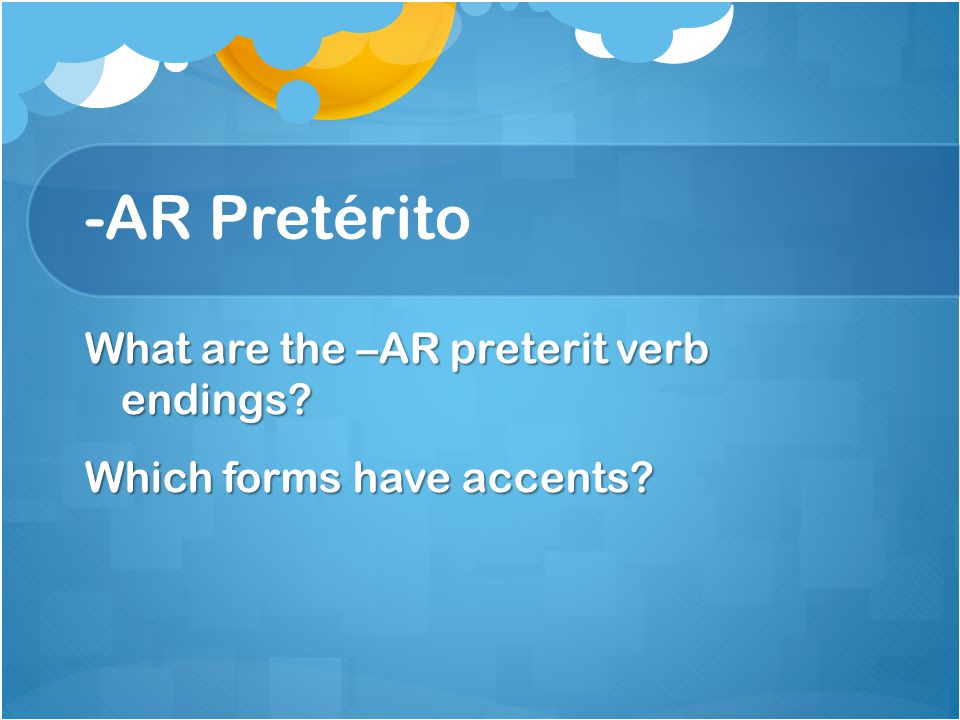 -AR Pretérito

What are the –AR preterit verb endings?

Which forms have accents?